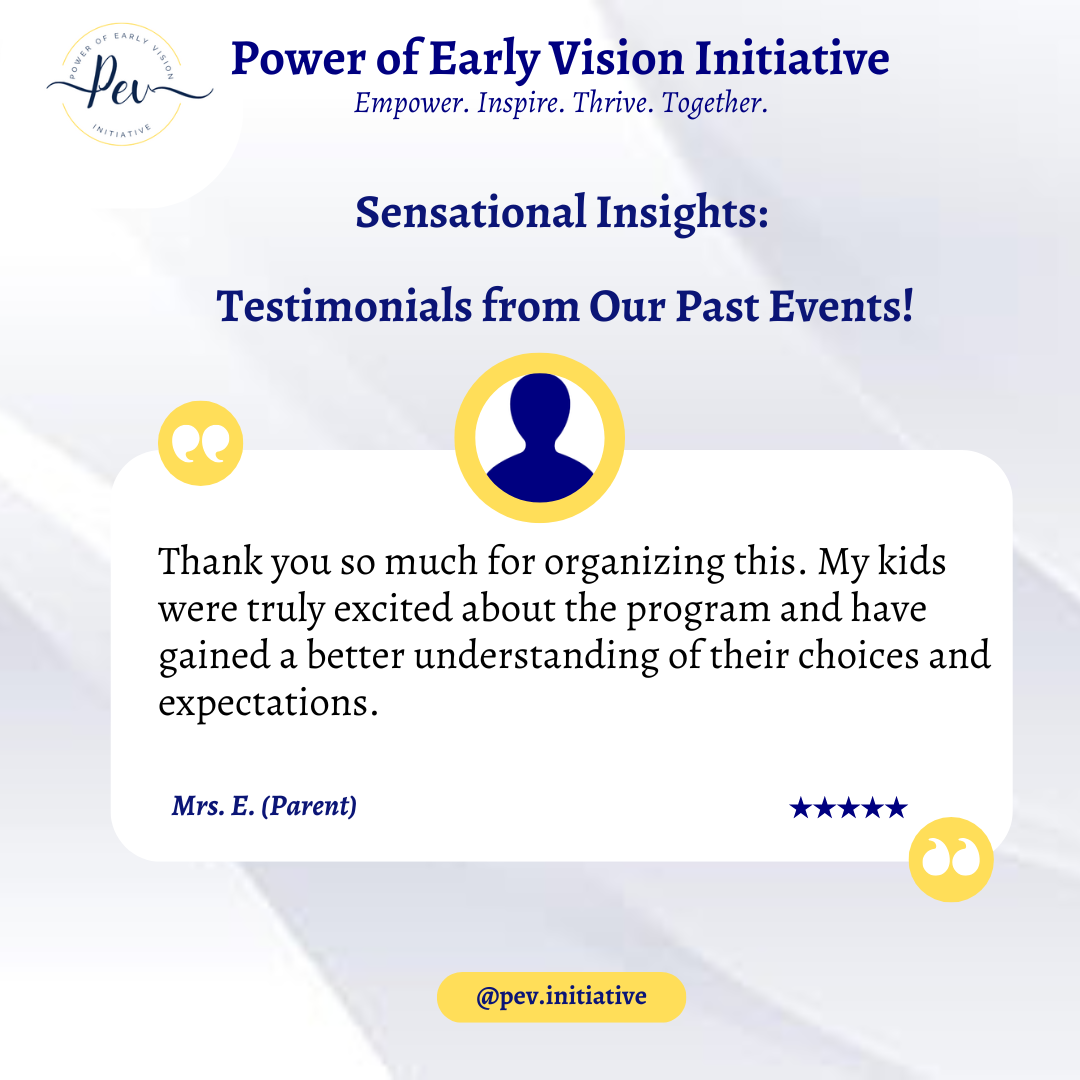 POWER OF EARLY VISION
Pev
INITIATIVE

Power of Early Vision Initiative
Empower. Inspire. Thrive. Together.

Sensational Insights:

Testimonials from Our Past Events!

Thank you so much for organizing this. My kids were truly excited about the program and have gained a better understanding of their choices and expectations.

Mrs. E. (Parent)

★★★★★

@pev.initiative